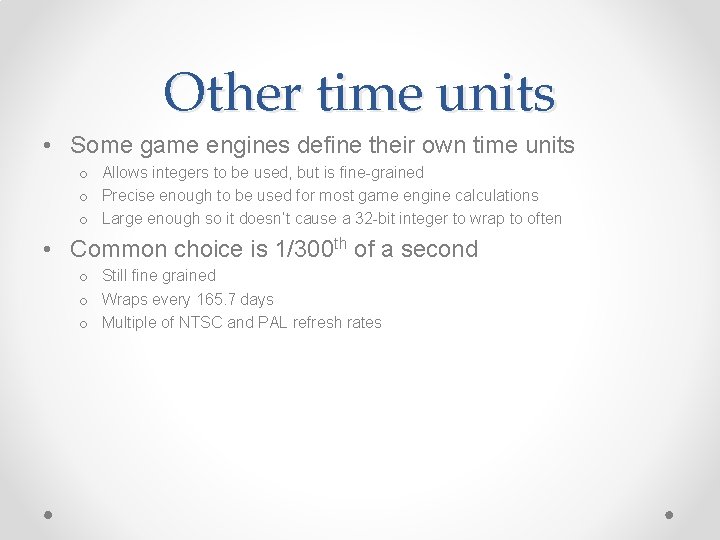 Other time units

• Some game engines define their own time units
  o Allows integers to be used, but is fine-grained
  o Precise enough to be used for most game engine calculations
  o Large enough so it doesn't cause a 32-bit integer to wrap to often

• Common choice is 1/300$^{th}$ of a second
  o Still fine grained
  o Wraps every 165.7 days
  o Multiple of NTSC and PAL refresh rates